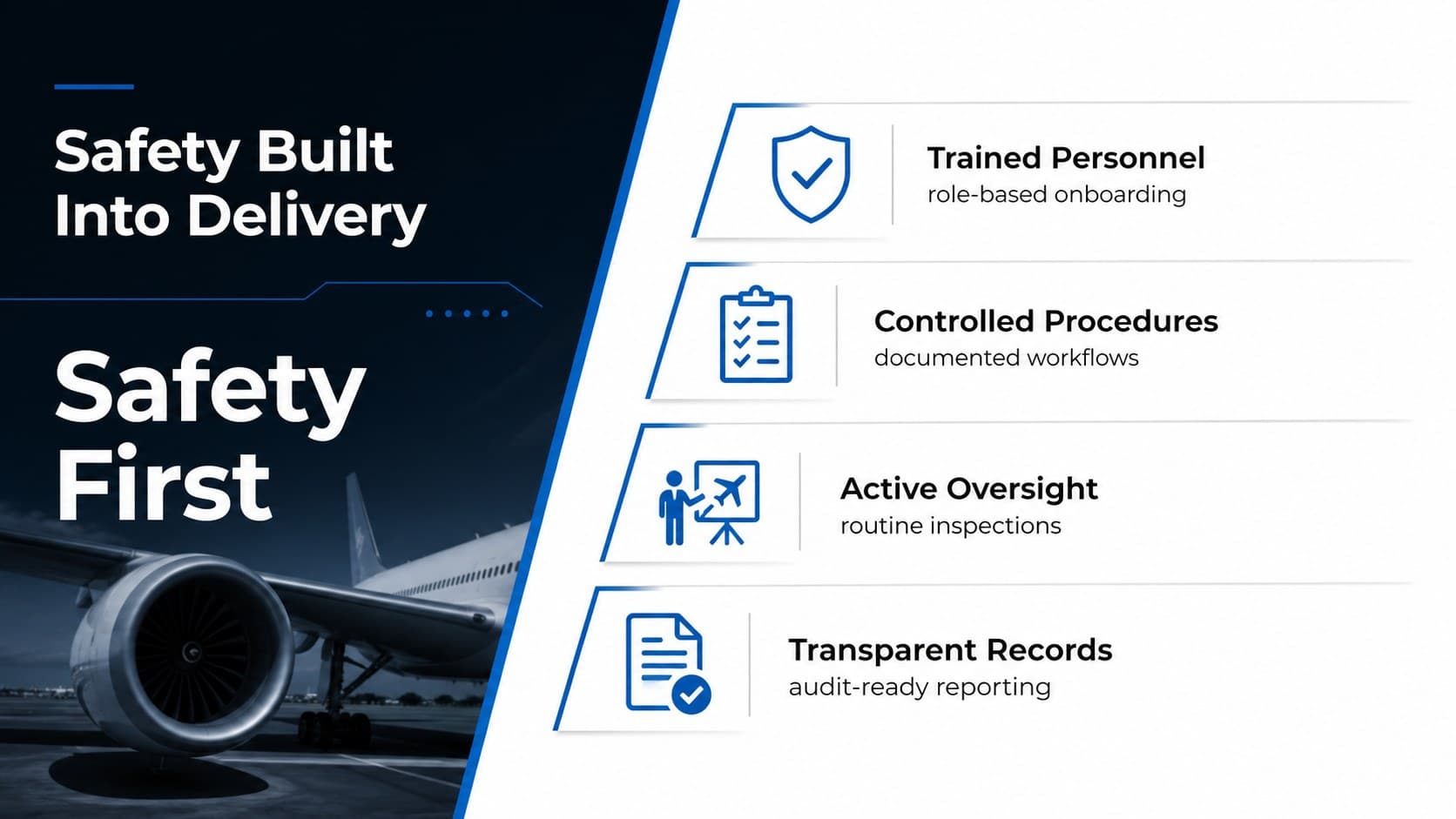 Safety Built Into Delivery

Safety First

Trained Personnel
role-based onboarding

Controlled Procedures
documented workflows

Active Oversight
routine inspections

Transparent Records
audit-ready reporting